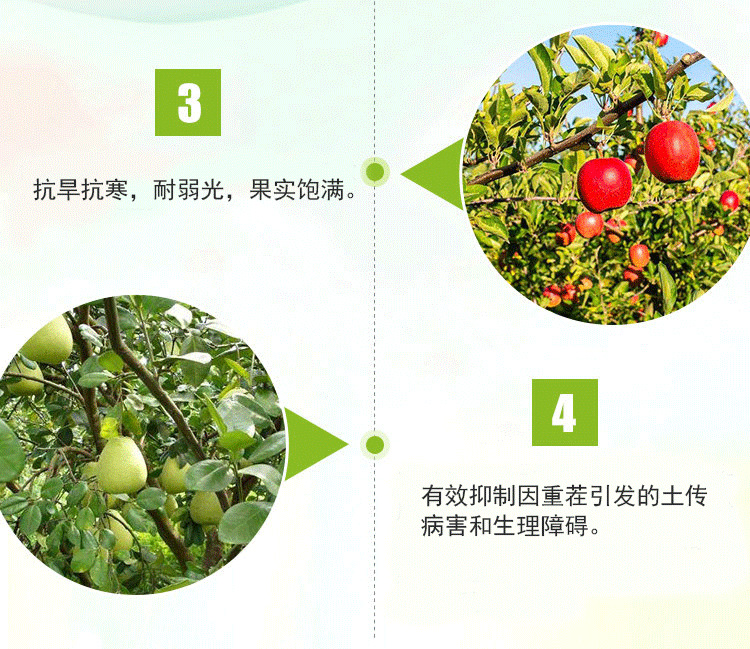 3

抗旱抗寒，耐弱光，果实饱满。

4

有效抑制因重茬引发的土传病害和生理障碍。